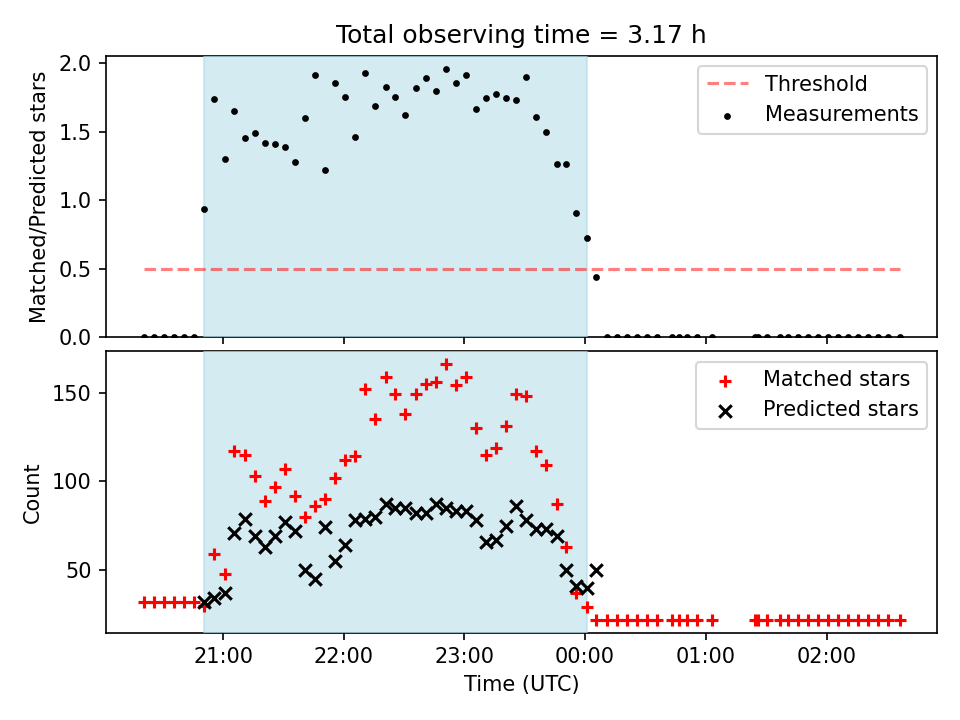 Total observing time = 3.17 h

Matched/Predicted stars

2.0
1.5
1.0
0.5
0.0

Threshold
Measurements

Count

150
100
50

Matched stars
Predicted stars

21:00
22:00
23:00
00:00
01:00
02:00

Time (UTC)